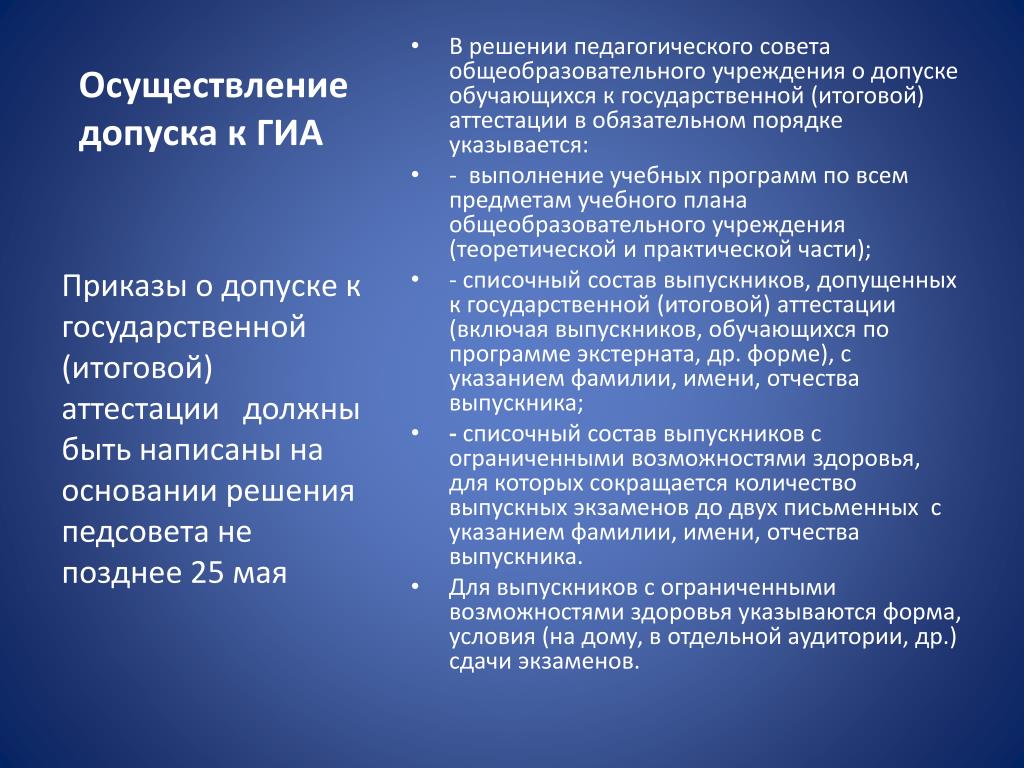 Осуществление допуска к ГИА

Приказы о допуске к государственной (итоговой) аттестации должны быть написаны на основании решения педсовета не позднее 25 мая

• В решении педагогического совета общеобразовательного учреждения о допуске обучающихся к государственной (итоговой) аттестации в обязательном порядке указывается:
• - выполнение учебных программ по всем предметам учебного плана общеобразовательного учреждения (теоретической и практической части);
• - списочный состав выпускников, допущенных к государственной (итоговой) аттестации (включая выпускников, обучающихся по программе экстерната, др. форме), с указанием фамилии, имени, отчества выпускника;
• - списочный состав выпускников с ограниченными возможностями здоровья, для которых сокращается количество выпускных экзаменов до двух письменных с указанием фамилии, имени, отчества выпускника.
• Для выпускников с ограниченными возможностями здоровья указываются форма, условия (на дому, в отдельной аудитории, др.) сдачи экзаменов.